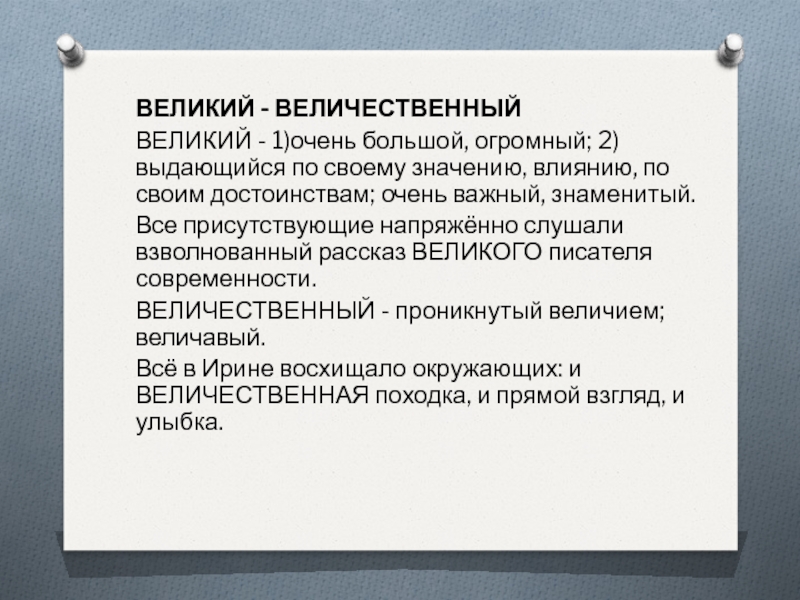 ВЕЛИКИЙ - ВЕЛИЧЕСТВЕННЫЙ

ВЕЛИКИЙ - 1)очень большой, огромный; 2) выдающийся по своему значению, влиянию, по своим достоинствам; очень важный, знаменитый.

Все присутствующие напряжённо слушали взволнованный рассказ ВЕЛИКОГО писателя современности.

ВЕЛИЧЕСТВЕННЫЙ - проникнутый величием; величавый.

Всё в Ирине восхищало окружающих: и ВЕЛИЧЕСТВЕННАЯ походка, и прямой взгляд, и улыбка.